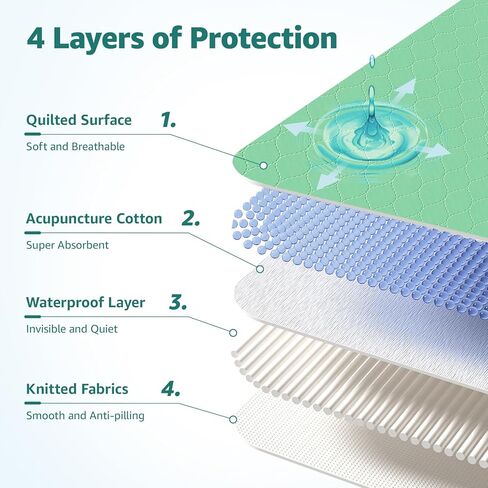 4 Layers of Protection

Quilted Surface 1.

Soft and Breathable

Acupuncture Cotton 2.

Super Absorbent

Waterproof Layer 3.

Invisible and Quiet

Knitted Fabrics 4.

Smooth and Anti-pilling